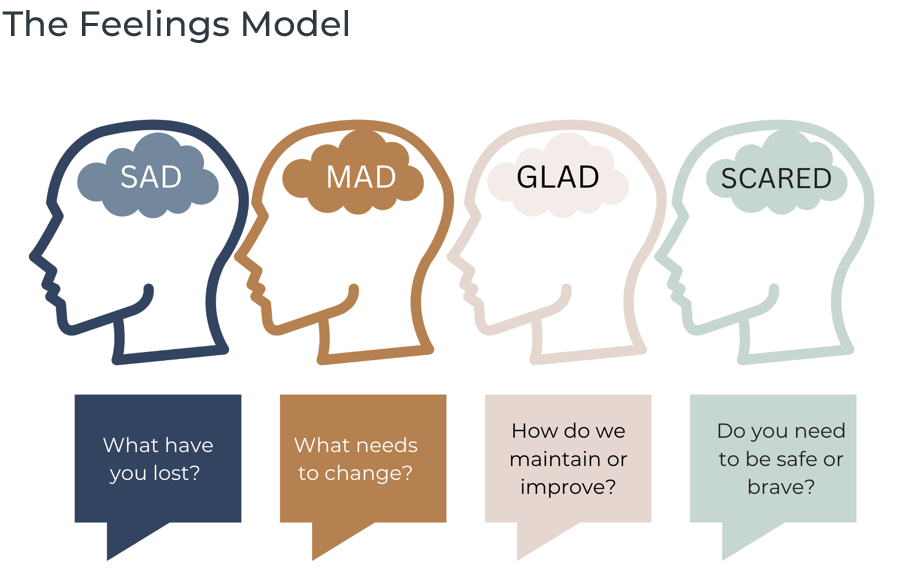 The Feelings Model

SAD

MAD

GLAD

SCARED

What have you lost?

What needs to change?

How do we maintain or improve?

Do you need to be safe or brave?